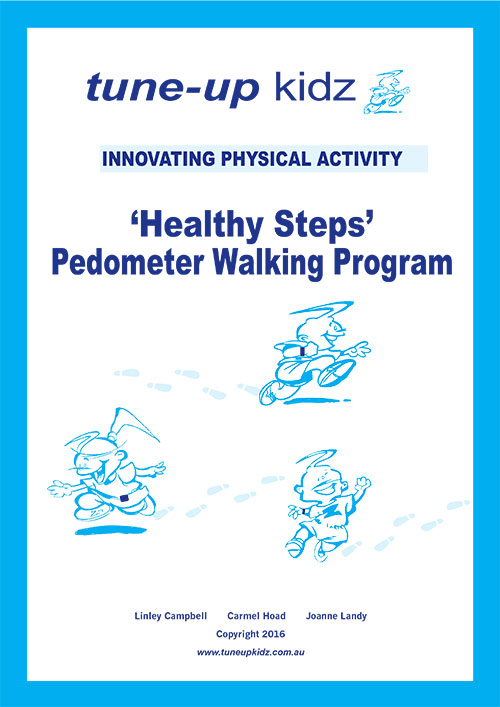 tune-up kidz

INNOVATING PHYSICAL ACTIVITY

'Healthy Steps'
Pedometer Walking Program

Linley Campbell Carmel Hoad Joanne Landy
Copyright 2016
www.tuneupkidz.com.au